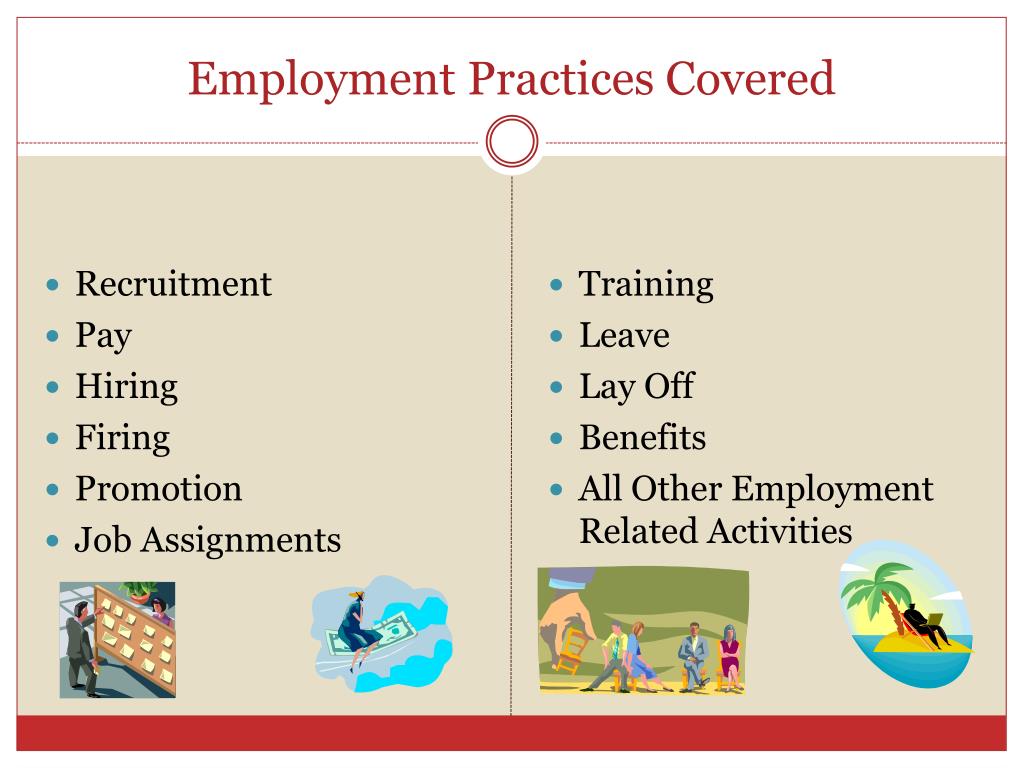 Employment Practices Covered

- Recruitment
- Pay
- Hiring
- Firing
- Promotion
- Job Assignments

- Training
- Leave
- Lay Off
- Benefits
- All Other Employment Related Activities